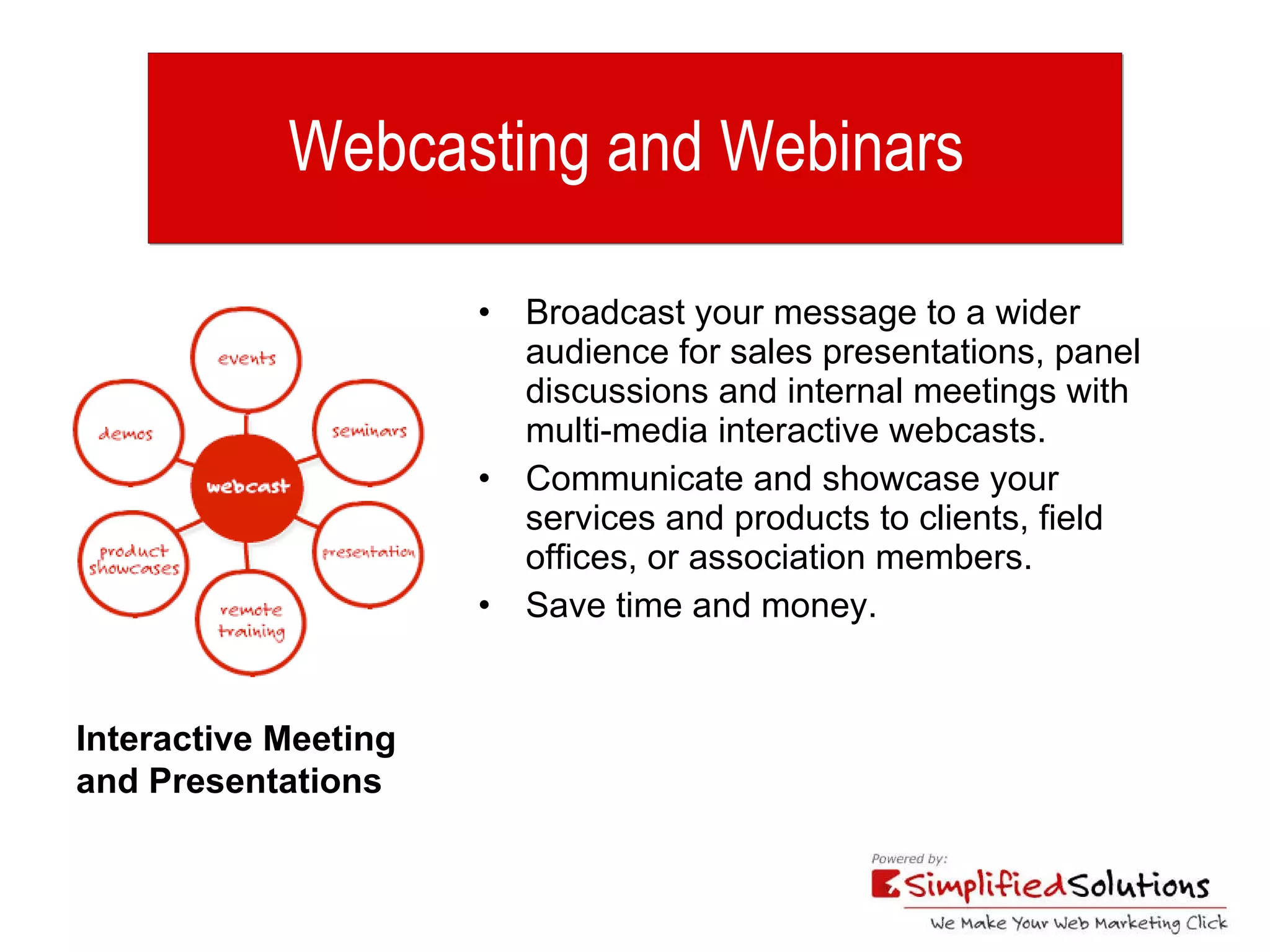 Webcasting and Webinars

events
demos
seminars
webcast
product showcases
presentation
remote training

Interactive Meeting and Presentations

• Broadcast your message to a wider audience for sales presentations, panel discussions and internal meetings with multi-media interactive webcasts.
• Communicate and showcase your services and products to clients, field offices, or association members.
• Save time and money.

Powered by:
SimplifiedSolutions
We Make Your Web Marketing Click